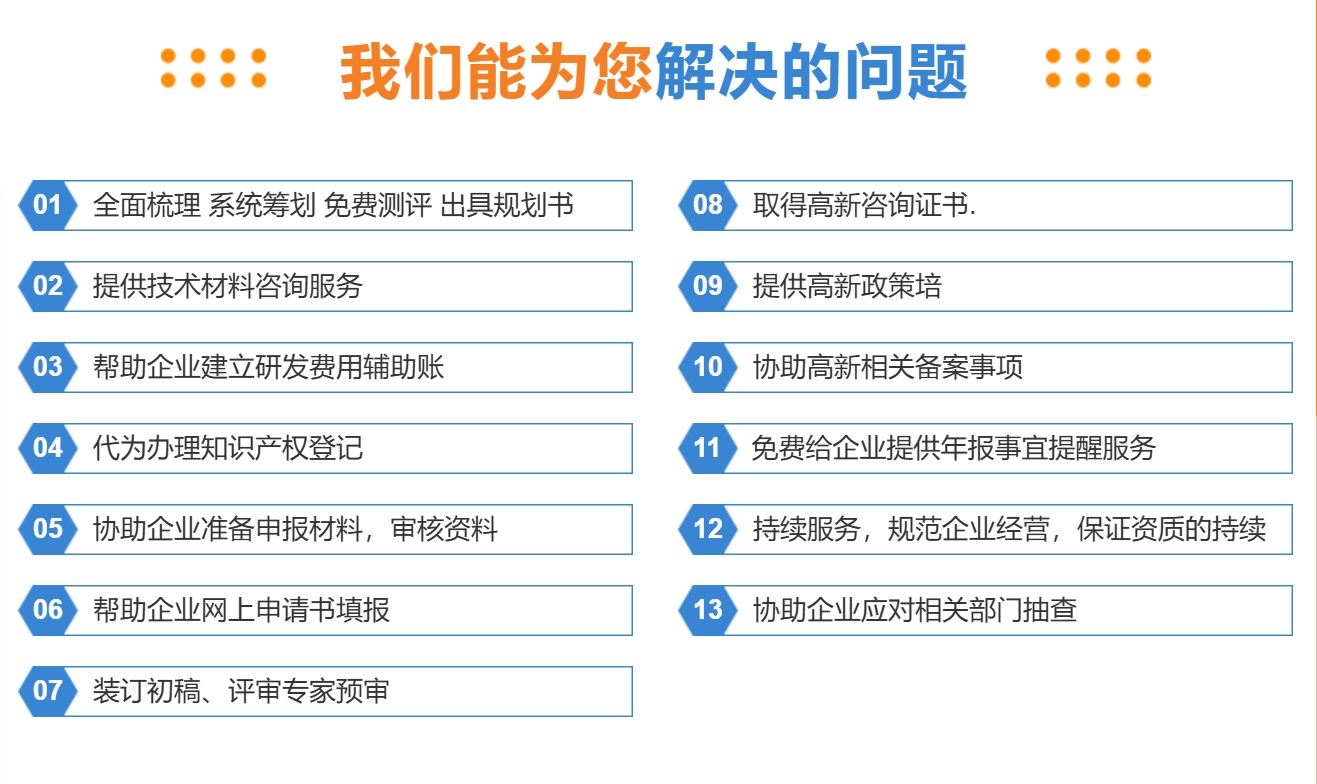 我们能为您解决的问题

01 全面梳理 系统筹划 免费测评 出具规划书

02 提供技术材料咨询服务

03 帮助企业建立研发费用辅助账

04 代为办理知识产权登记

05 协助企业准备申报材料，审核资料

06 帮助企业网上申请书填报

07 装订初稿、评审专家预审

08 取得高新咨询证书.

09 提供高新政策培

10 协助高新相关备案事项

11 免费给企业提供年报事宜提醒服务

12 持续服务，规范企业经营，保证资质的持续

13 协助企业应对相关部门抽查